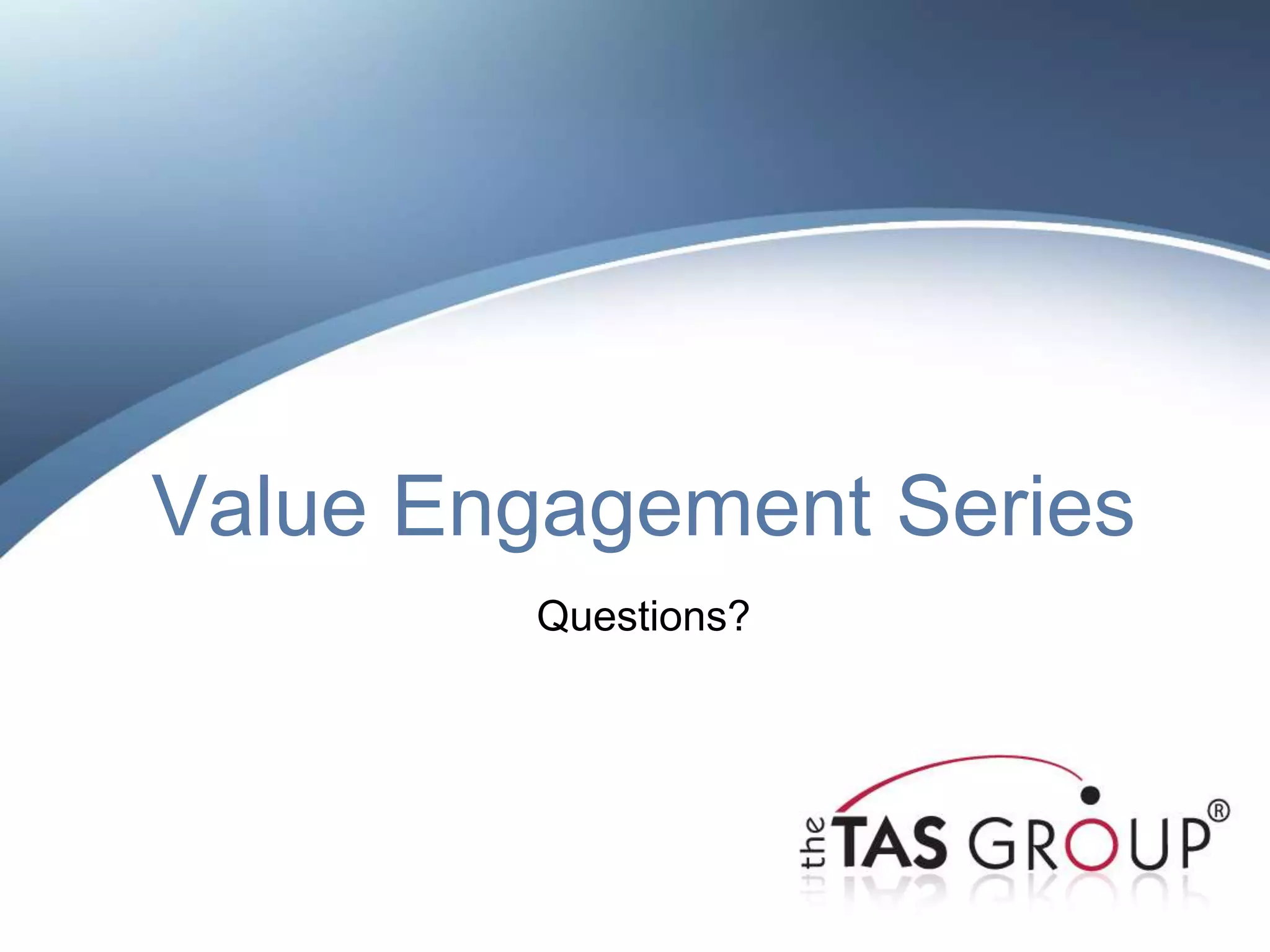 Value Engagement Series

Questions?

the TAS GROUP®